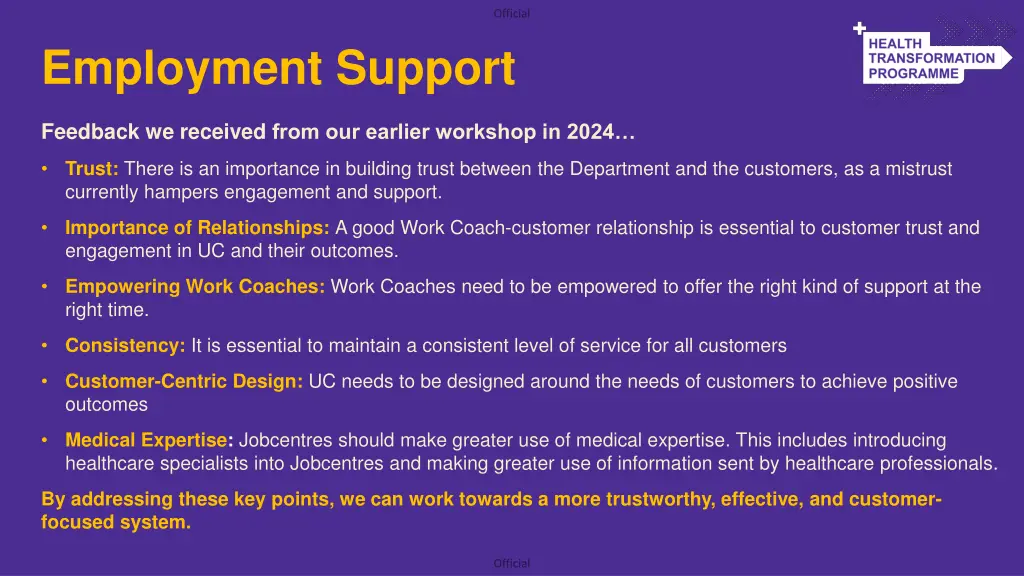 Official

HEALTH TRANSFORMATION PROGRAMME

Employment Support

Feedback we received from our earlier workshop in 2024…

• Trust: There is an importance in building trust between the Department and the customers, as a mistrust currently hampers engagement and support.

• Importance of Relationships: A good Work Coach-customer relationship is essential to customer trust and engagement in UC and their outcomes.

• Empowering Work Coaches: Work Coaches need to be empowered to offer the right kind of support at the right time.

• Consistency: It is essential to maintain a consistent level of service for all customers

• Customer-Centric Design: UC needs to be designed around the needs of customers to achieve positive outcomes

• Medical Expertise: Jobcentres should make greater use of medical expertise. This includes introducing healthcare specialists into Jobcentres and making greater use of information sent by healthcare professionals.

By addressing these key points, we can work towards a more trustworthy, effective, and customer-focused system.

Official